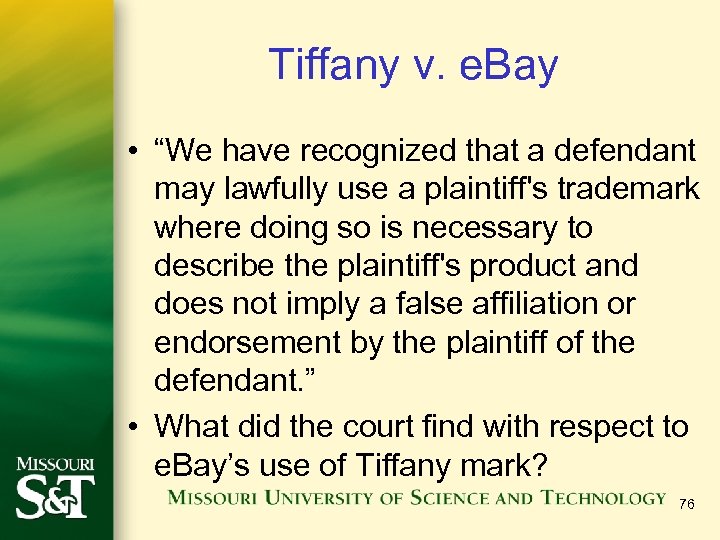 Tiffany v. eBay

• “We have recognized that a defendant may lawfully use a plaintiff's trademark where doing so is necessary to describe the plaintiff's product and does not imply a false affiliation or endorsement by the plaintiff of the defendant.”
• What did the court find with respect to eBay’s use of Tiffany mark?

MISSOURI S&T

MISSOURI UNIVERSITY OF SCIENCE AND TECHNOLOGY

76